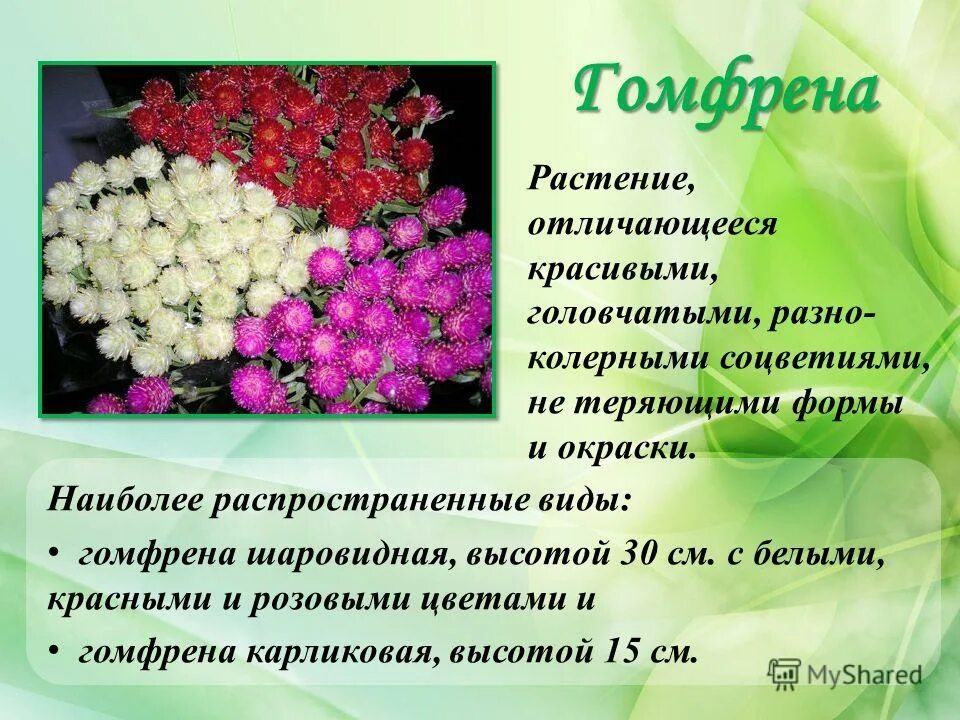 Гомфрена

Растение, отличающееся красивыми, головчатыми, разноколерными соцветиями, не теряющими формы и окраски.

Наиболее распространенные виды:

• гомфрена шаровидная, высотой 30 см. с белыми, красными и розовыми цветами и

• гомфрена карликовая, высотой 15 см.

MyShared